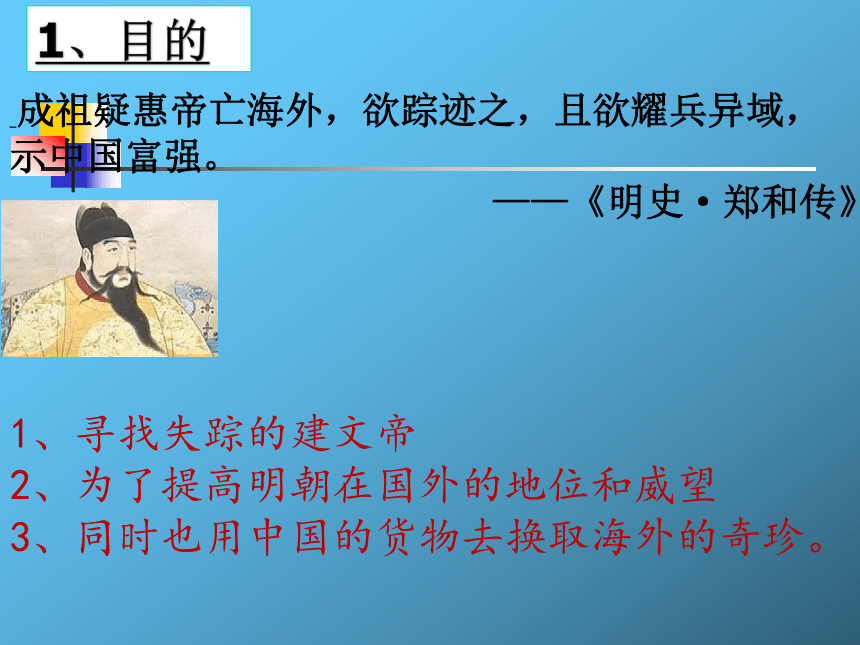 1、目的

成祖疑惠帝亡海外，欲踪迹之，且欲耀兵异域，示中国富强。

——《明史·郑和传》

1、寻找失踪的建文帝
2、为了提高明朝在国外的地位和威望
3、同时也用中国的货物去换取海外的奇珍。